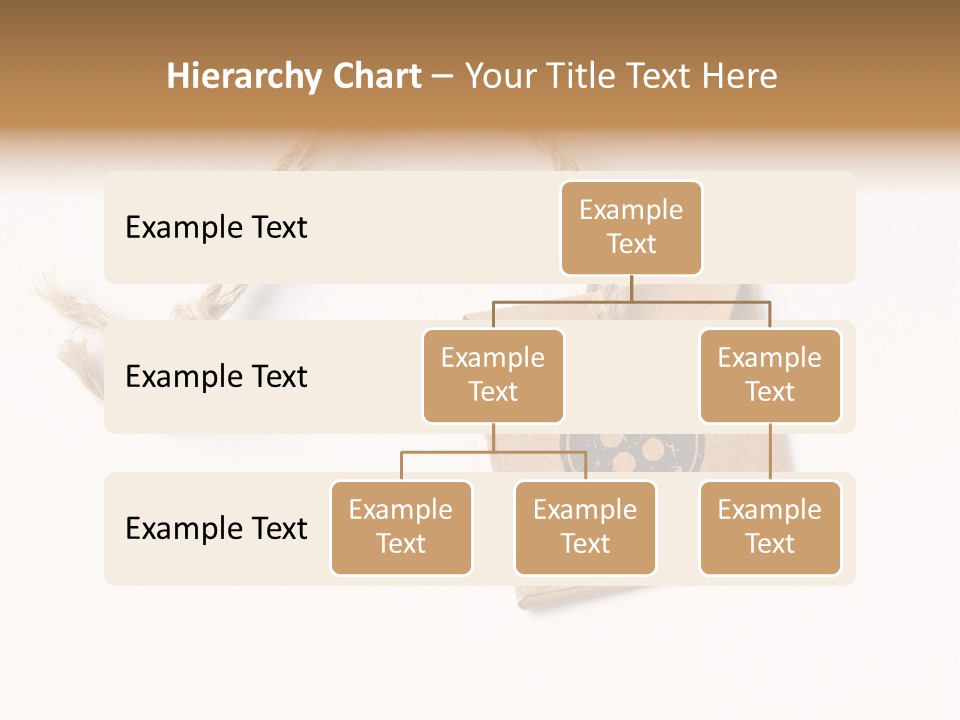 Hierarchy Chart – Your Title Text Here

Example Text

Example Text

Example Text

Example Text

Example Text

Example Text

Example Text

Example Text

Example Text